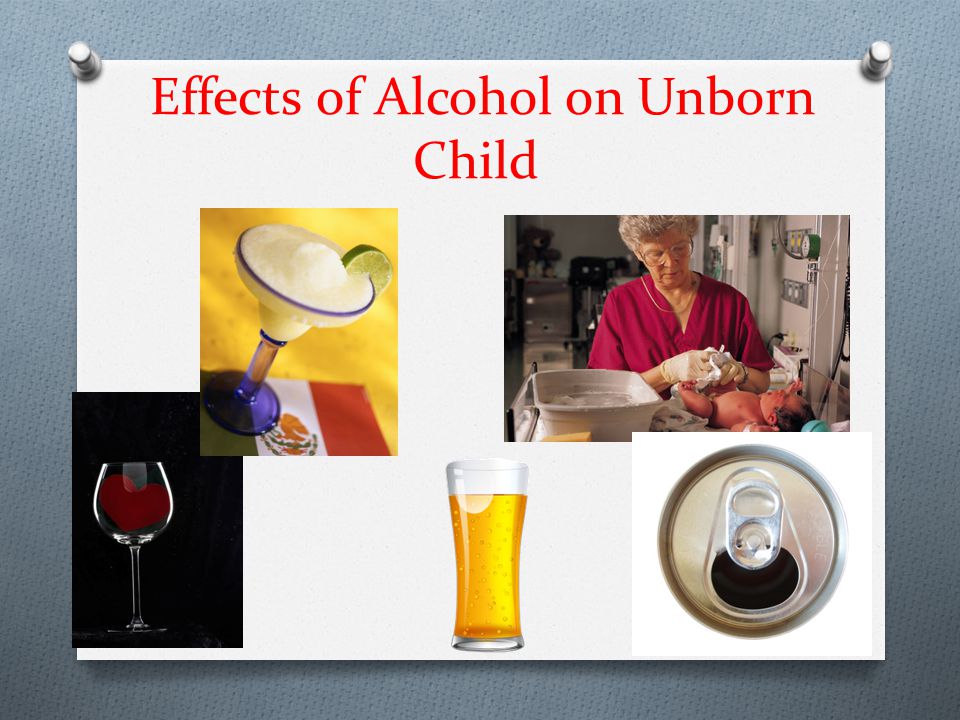 Effects of Alcohol on Unborn Child